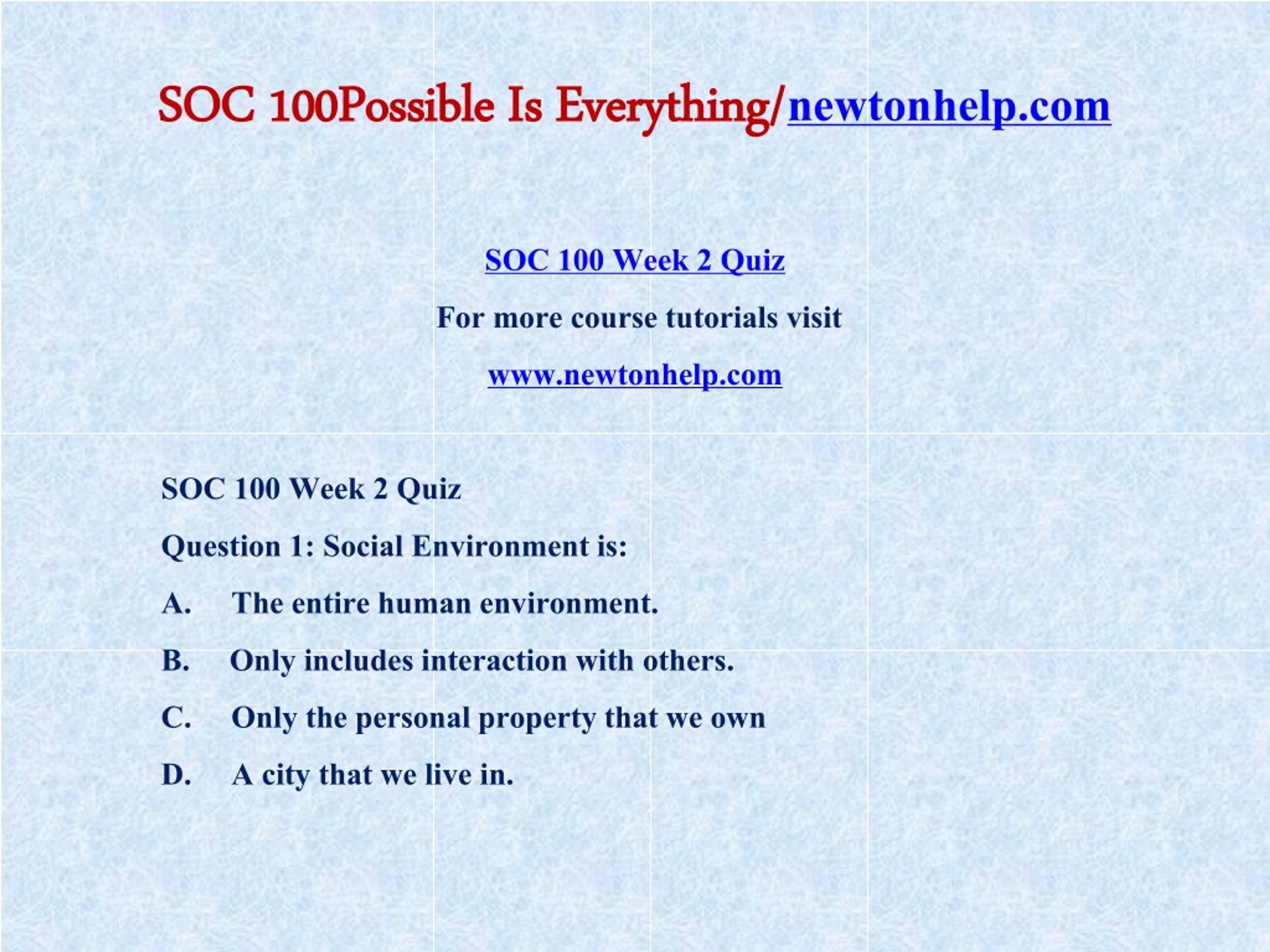 SOC 100Possible Is Everything/newtonhelp.com

SOC 100 Week 2 Quiz

For more course tutorials visit

www.newtonhelp.com

SOC 100 Week 2 Quiz

Question 1: Social Environment is:

A. The entire human environment.

B. Only includes interaction with others.

C. Only the personal property that we own

D. A city that we live in.